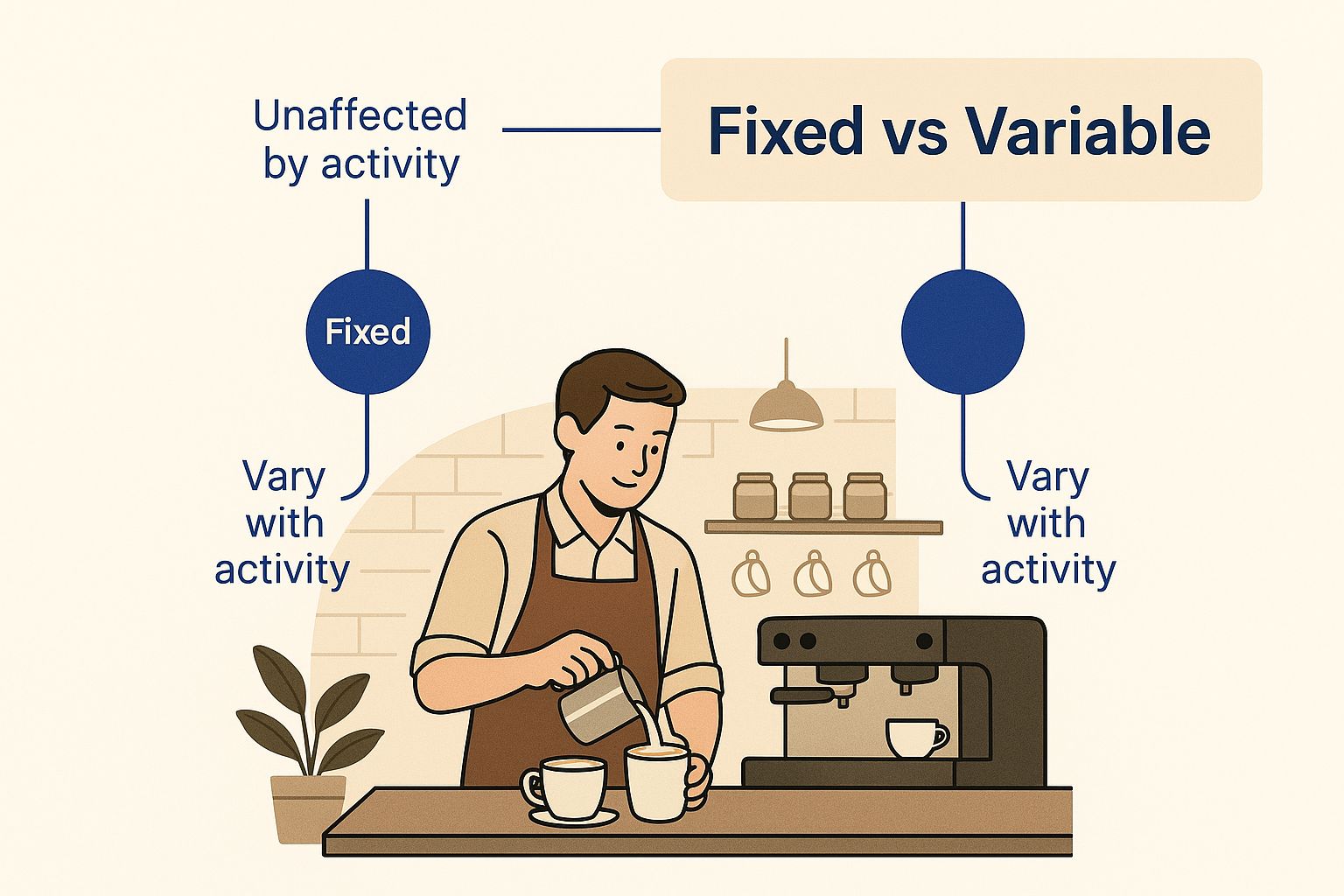 Unaffected by activity

Fixed vs Variable

Fixed

Vary with activity

Vary with activity